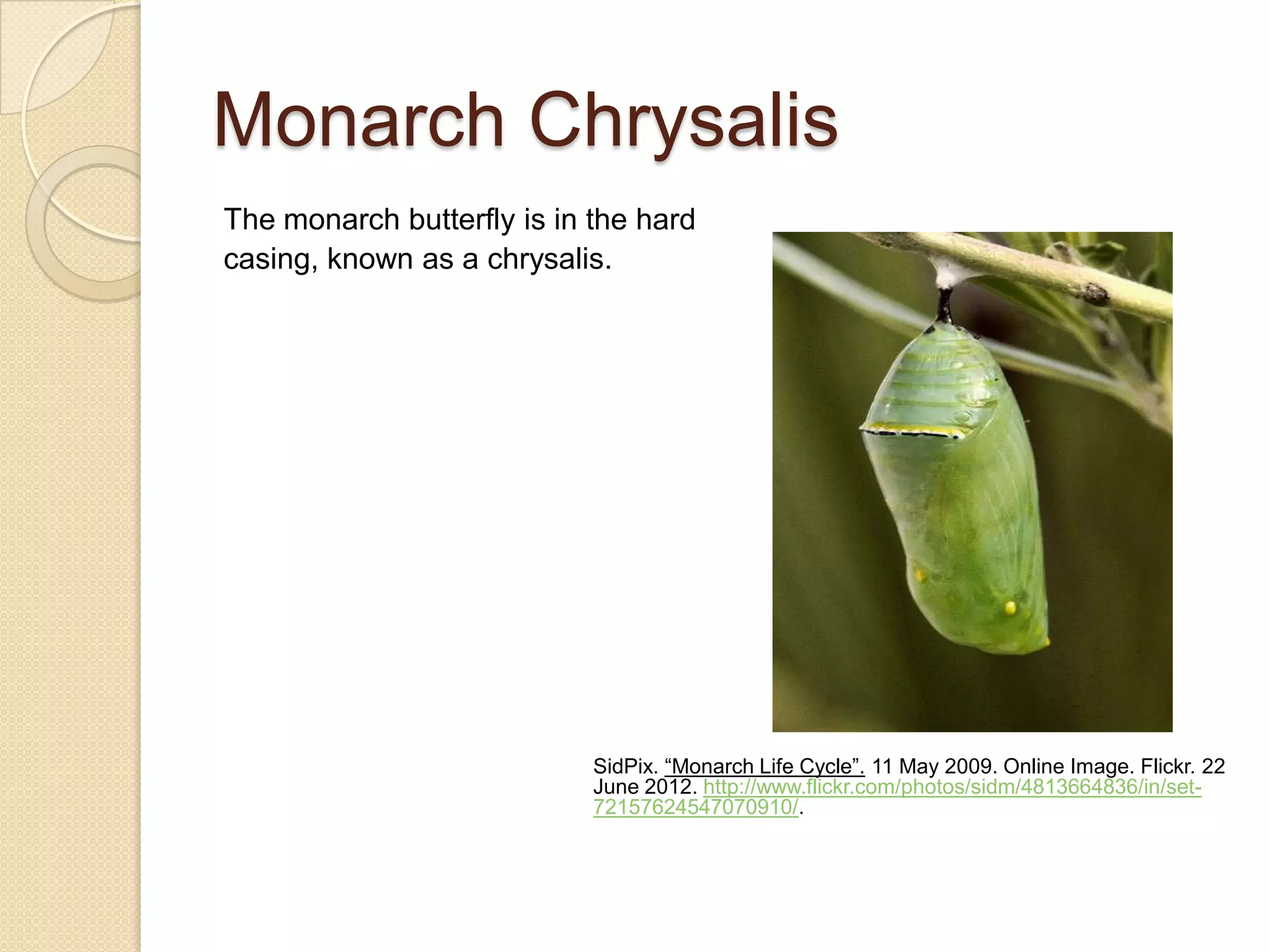 Monarch Chrysalis

The monarch butterfly is in the hard casing, known as a chrysalis.

SidPix. “Monarch Life Cycle”. 11 May 2009. Online Image. Flickr. 22 June 2012. http://www.flickr.com/photos/sidm/4813664836/in/set-72157624547070910/.